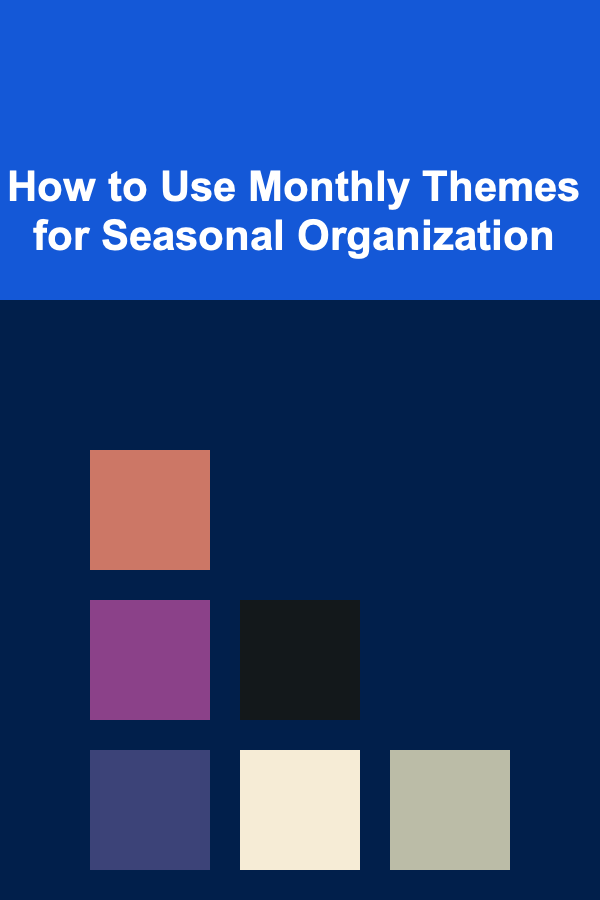 How to Use Monthly Themes for Seasonal Organization